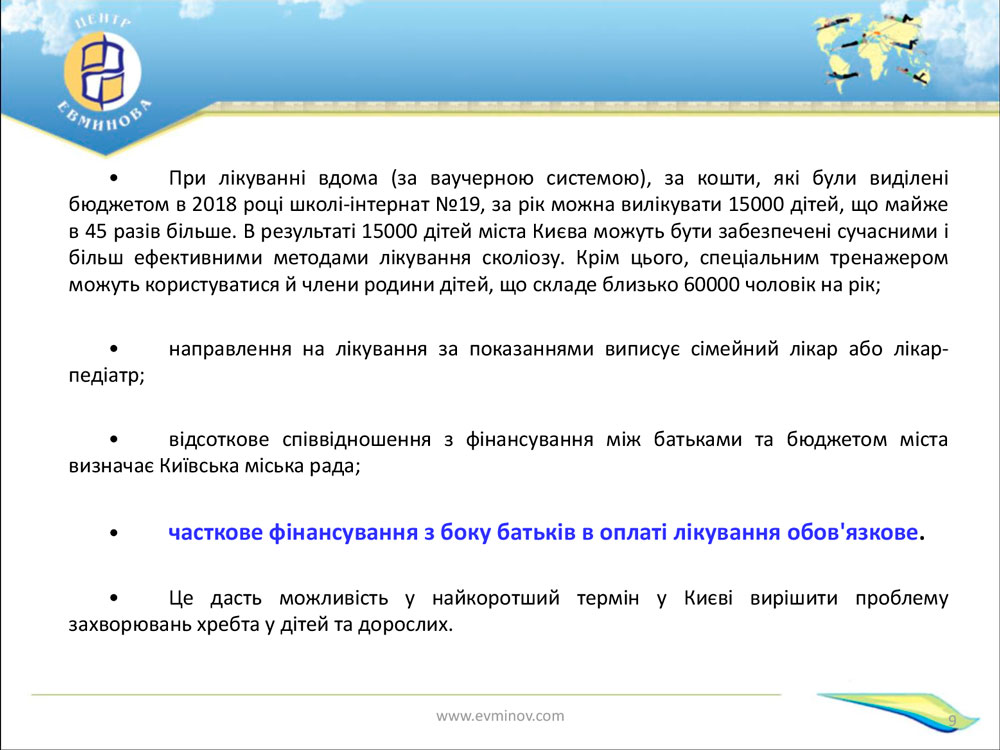 ЦЕНТР ЕВМИНОВА

• При лікуванні вдома (за ваучерною системою), за кошти, які були виділені бюджетом в 2018 році школі-інтернат №19, за рік можна вилікувати 15000 дітей, що майже в 45 разів більше. В результаті 15000 дітей міста Києва можуть бути забезпечені сучасними і більш ефективними методами лікування сколіозу. Крім цього, спеціальним тренажером можуть користуватися й члени родини дітей, що складе близько 60000 чоловік на рік;

• направлення на лікування за показаннями виписує сімейний лікар або лікар-педіатр;

• відсоткове співвідношення з фінансування між батьками та бюджетом міста визначає Київська міська рада;

• часткове фінансування з боку батьків в оплаті лікування обов'язкове.

• Це дасть можливість у найкоротший термін у Києві вирішити проблему захворювань хребта у дітей та дорослих.

www.evminov.com

9